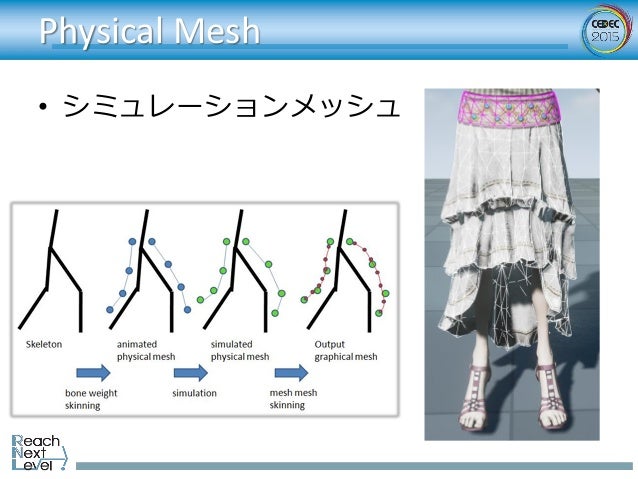 Physical Mesh

CEDEC 2015

• シミュレーションメッシュ

Skeleton

animated physical mesh

simulated physical mesh

Output graphical mesh

bone weight skinning

simulation

mesh mesh skinning

Reach Next Level